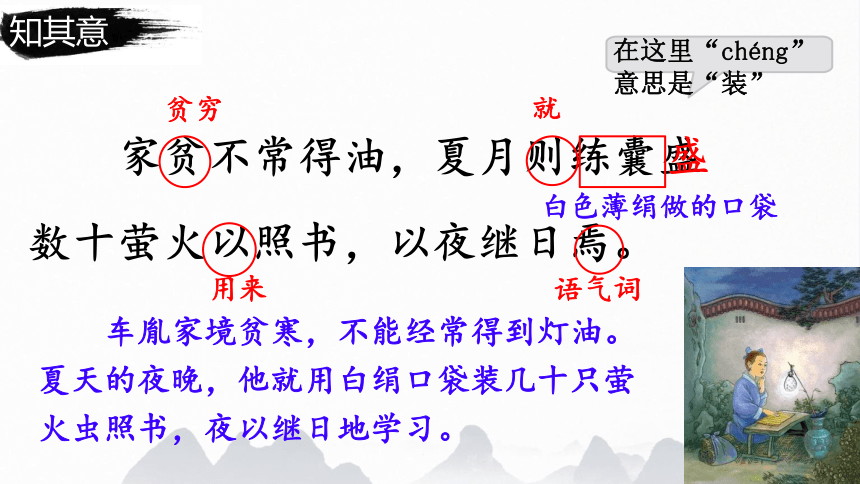 知其意

在这里“chéng”意思是“装”

贫穷　就

家贫不常得油，夏月则练囊盛

白色薄绢做的口袋

数十萤火以照书，以夜继日焉。

用来　语气词

车胤家境贫寒，不能经常得到灯油。夏天的夜晚，他就用白绢口袋装几十只萤火虫照书，夜以继日地学习。